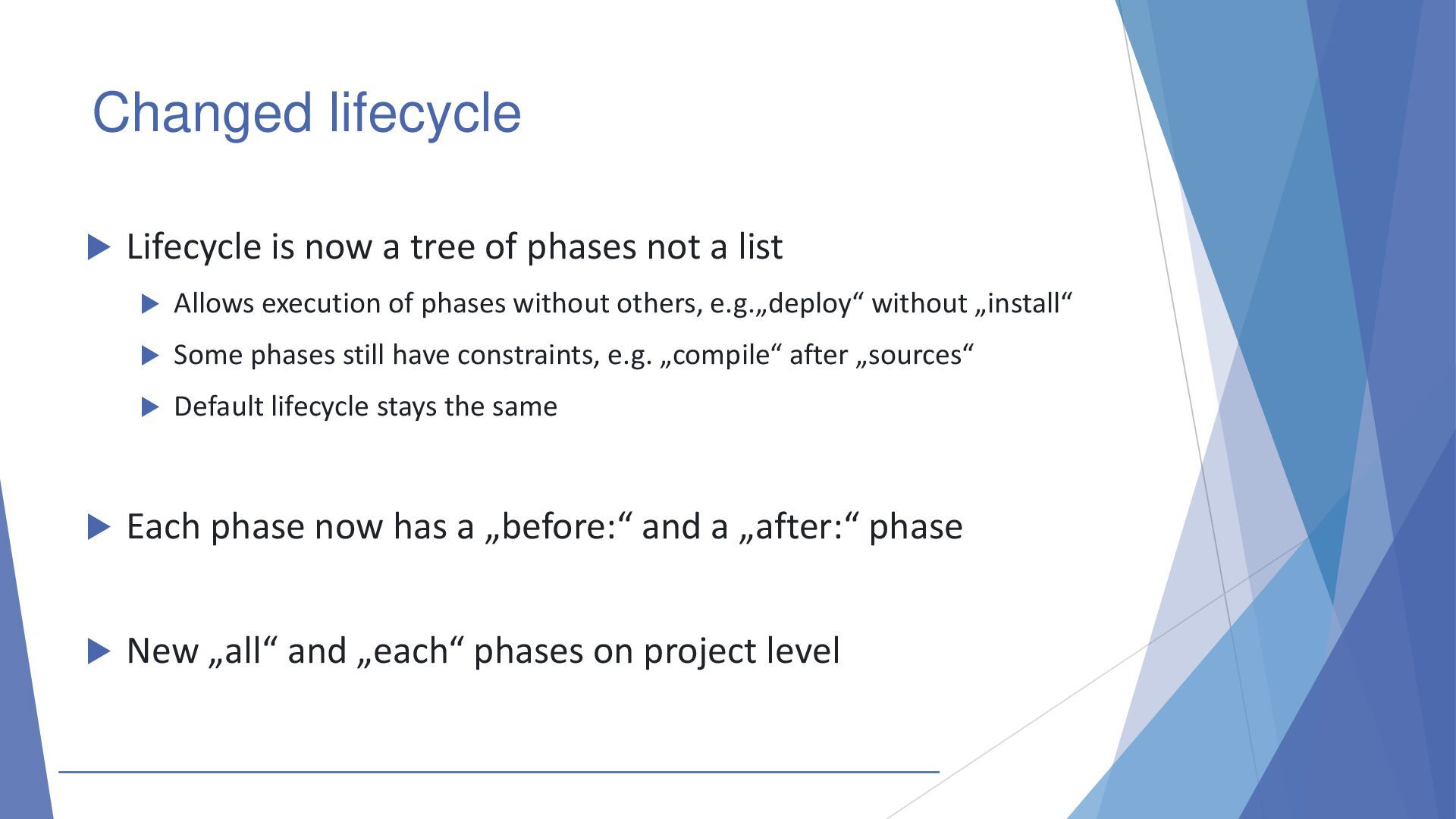 Changed lifecycle

Lifecycle is now a tree of phases not a list

Allows execution of phases without others, e.g.„deploy“ without „install“

Some phases still have constraints, e.g. „compile“ after „sources“

Default lifecycle stays the same

Each phase now has a „before:“ and a „after:“ phase

New „all“ and „each“ phases on project level